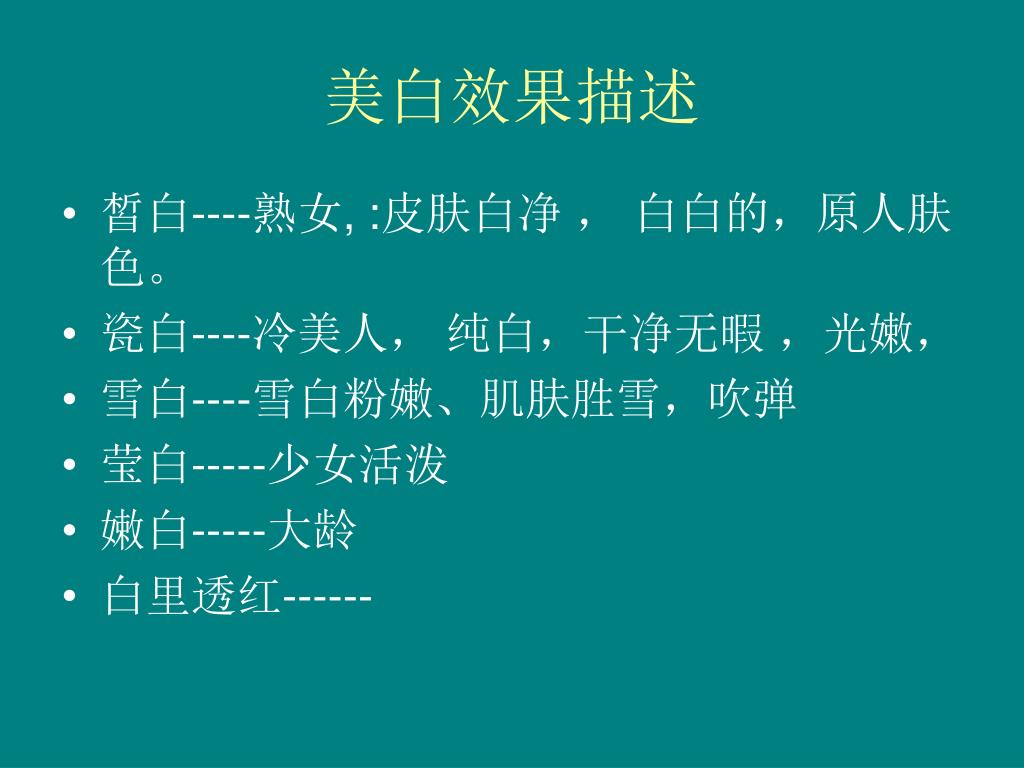 美白效果描述

• 皙白----熟女, :皮肤白净， 白白的，原人肤色。
• 瓷白----冷美人， 纯白，干净无暇 ，光嫩，
• 雪白----雪白粉嫩、肌肤胜雪，吹弹
• 莹白-----少女活泼
• 嫩白-----大龄
• 白里透红------